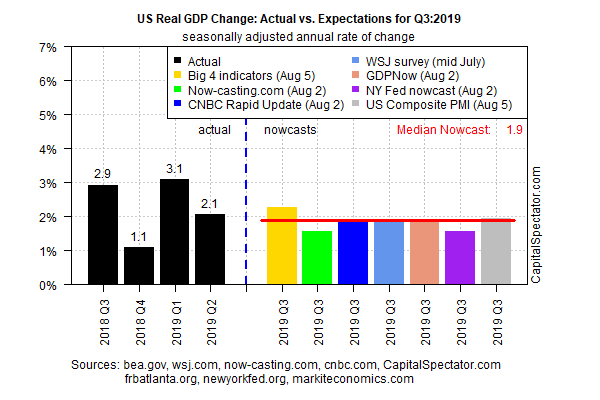 US Real GDP Change: Actual vs. Expectations for Q3:2019
seasonally adjusted annual rate of change

7%
6%
5%
4%
3%
2%
1%
0%

Actual
Big 4 indicators (Aug 5)
Now-casting.com (Aug 2)
CNBC Rapid Update (Aug 2)
WSJ survey (mid July)
GDPNow (Aug 2)
NY Fed nowcast (Aug 2)
US Composite PMI (Aug 5)

actual
nowcasts
Median Nowcast: 1.9

2.9
1.1
3.1
2.1

CapitalSpectator.com

2018 Q3
2018 Q4
2019 Q1
2019 Q2
2019 Q3
2019 Q3
2019 Q3
2019 Q3
2019 Q3
2019 Q3
2019 Q3

Sources: bea.gov, wsj.com, now-casting.com, cnbc.com, CapitalSpectator.com
frbatlanta.org, newyorkfed.org, markiteconomics.com